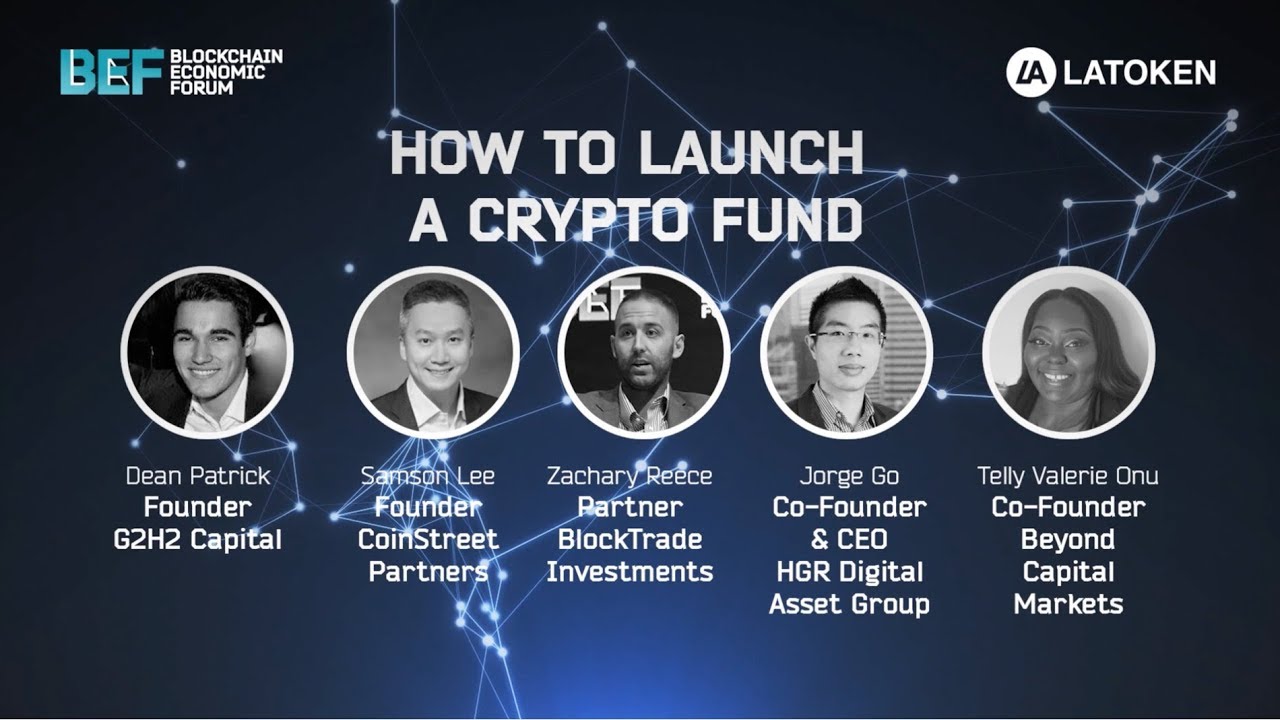 BEF BLOCKCHAIN ECONOMIC FORUM

LATOKEN

HOW TO LAUNCH A CRYPTO FUND

Dean Patrick
Founder
G2H2 Capital

Samson Lee
Founder
CoinStreet Partners

Zachary Reece
Partner
BlockTrade Investments

Jorge Go
Co-Founder & CEO
HGR Digital Asset Group

Telly Valerie Onu
Co-Founder
Beyond Capital Markets